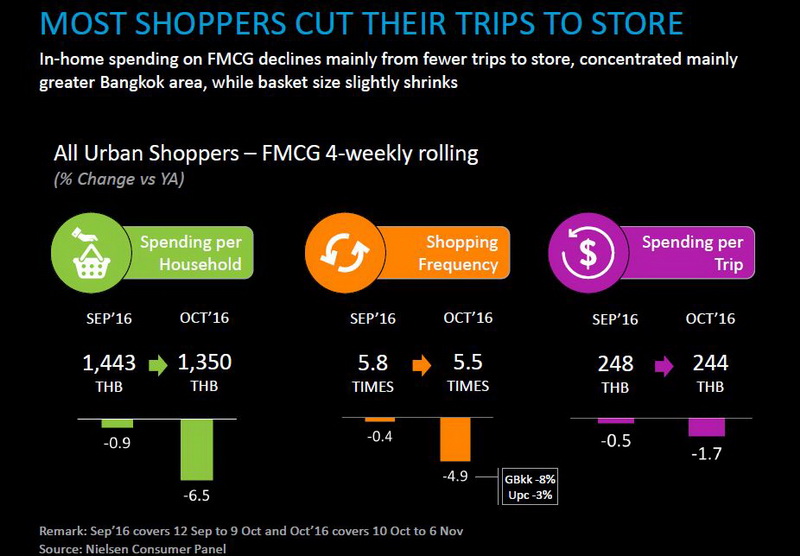 MOST SHOPPERS CUT THEIR TRIPS TO STORE

In-home spending on FMCG declines mainly from fewer trips to store, concentrated mainly greater Bangkok area, while basket size slightly shrinks

All Urban Shoppers – FMCG 4-weekly rolling
(% Change vs YA)

Spending per Household

SEP'16 OCT'16

1,443 THB 1,350 THB

-0.9
-6.5

Shopping Frequency

SEP'16 OCT'16

5.8 TIMES 5.5 TIMES

-0.4
-4.9

GBkk -8%
Upc -3%

Spending per Trip

SEP'16 OCT'16

248 THB 244 THB

-0.5
-1.7

Remark: Sep'16 covers 12 Sep to 9 Oct and Oct'16 covers 10 Oct to 6 Nov
Source: Nielsen Consumer Panel